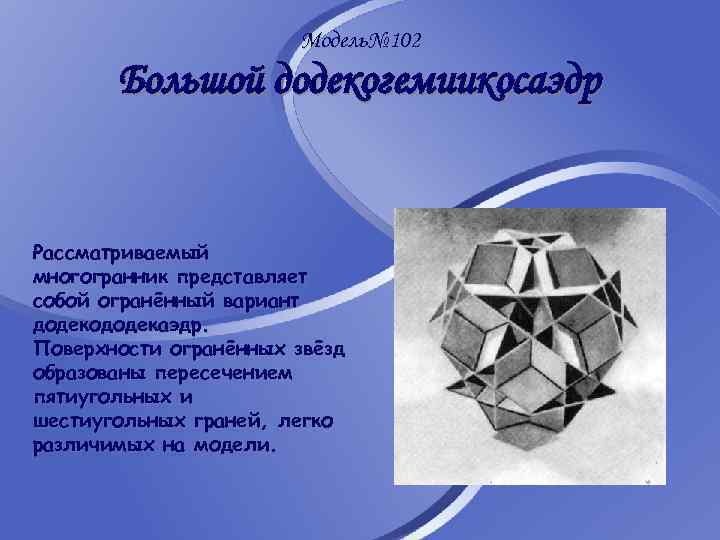 Модель№102

Большой додекогемиикосаэдр

Рассматриваемый многогранник представляет собой огранённый вариант додекододекаэдр. Поверхности огранённых звёзд образованы пересечением пятиугольных и шестиугольных граней, легко различимых на модели.